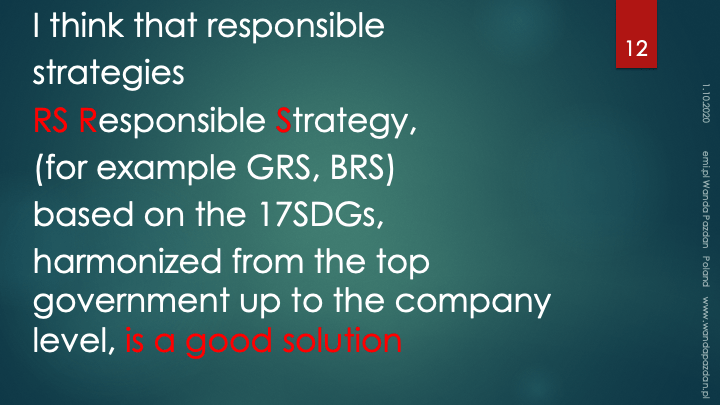 I think that responsible strategies

RS Responsible Strategy,

(for example GRS, BRS)

based on the 17SDGs,

harmonized from the top government up to the company level, is a good solution

12

1.10.2020

emi.pl Wanda Pazdan Poland www.wandapazdan.pl